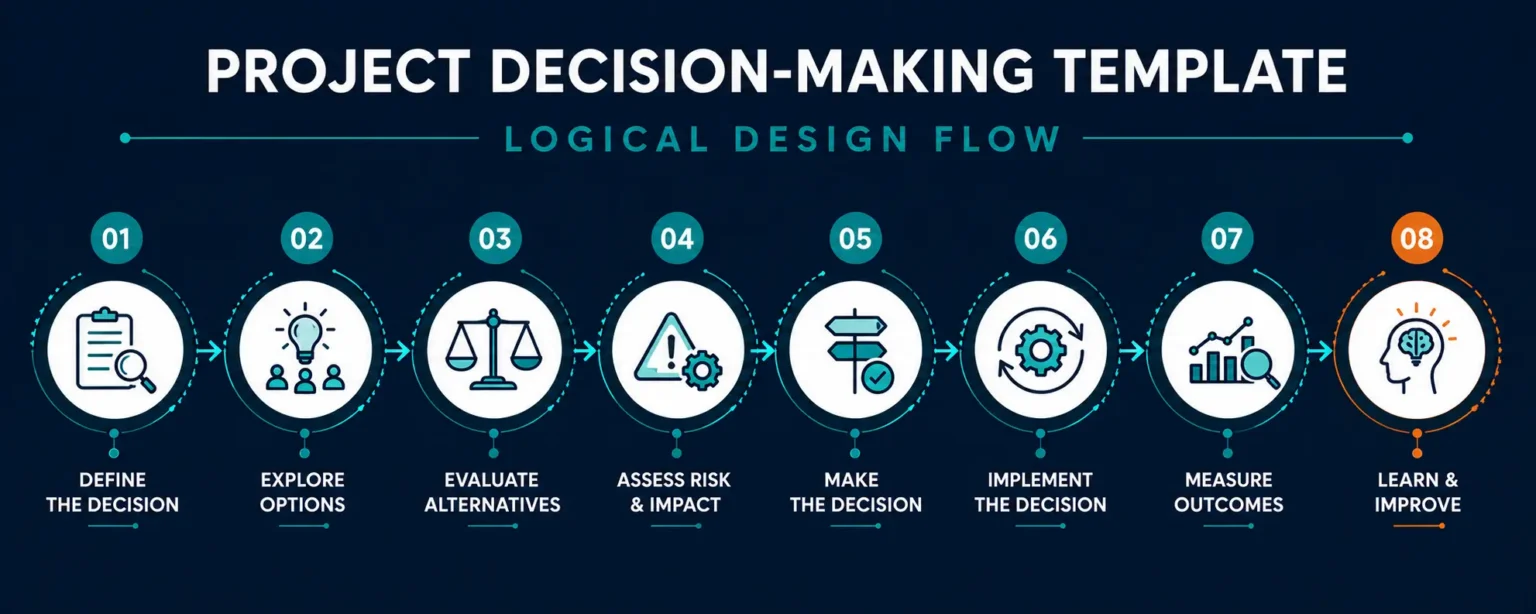 PROJECT DECISION-MAKING TEMPLATE

LOGICAL DESIGN FLOW

01
DEFINE THE DECISION

02
EXPLORE OPTIONS

03
EVALUATE ALTERNATIVES

04
ASSESS RISK & IMPACT

05
MAKE THE DECISION

06
IMPLEMENT THE DECISION

07
MEASURE OUTCOMES

08
LEARN & IMPROVE